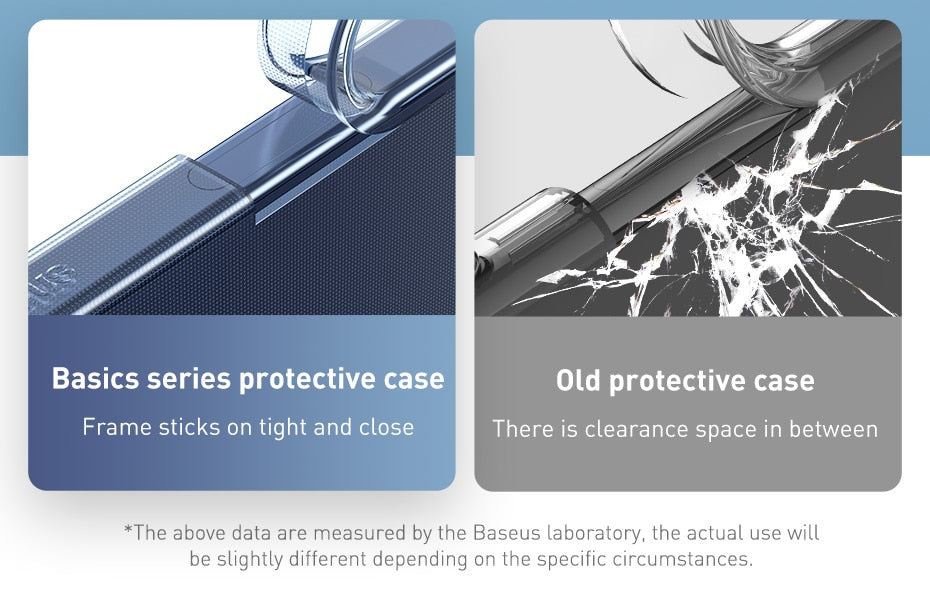 Basics series protective case

Frame sticks on tight and close

Old protective case

There is clearance space in between

*The above data are measured by the Baseus laboratory, the actual use will be slightly different depending on the specific circumstances.